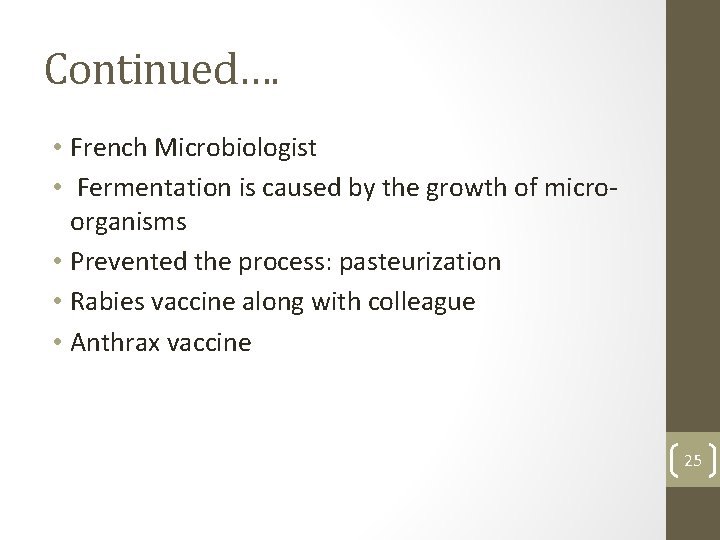 Continued….

• French Microbiologist
• Fermentation is caused by the growth of micro-organisms
• Prevented the process: pasteurization
• Rabies vaccine along with colleague
• Anthrax vaccine

25